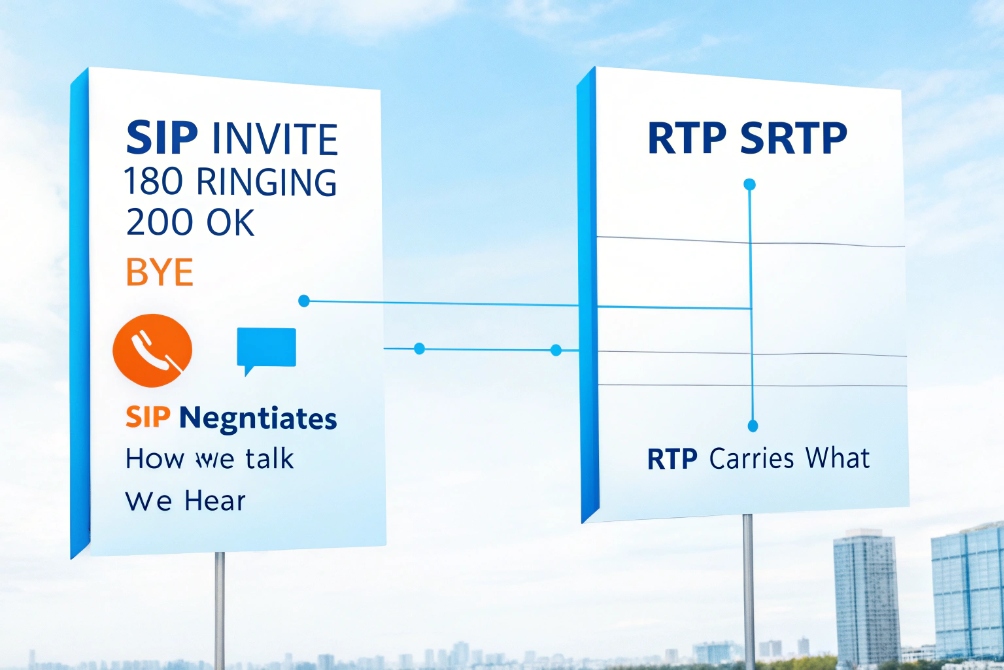 SIP INVITE
180 RINGING
200 OK
BYE

SIP Negntiates
How we talk
We Hear

RTP SRTP

RTP Carries What